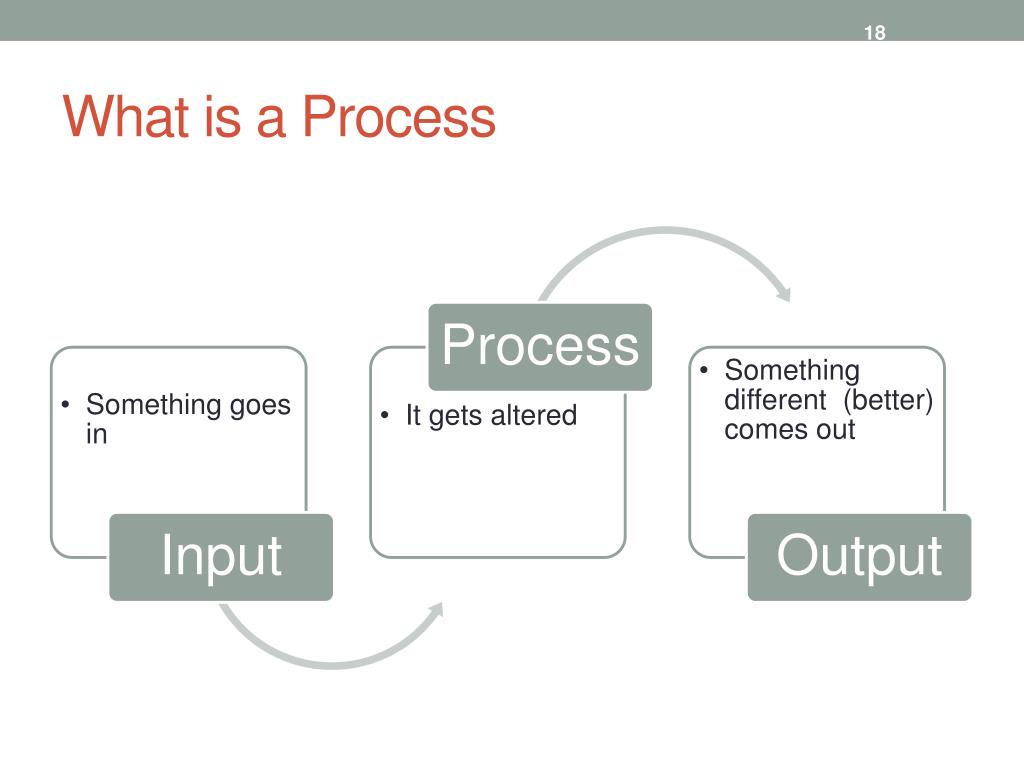 18

What is a Process

• Something goes in

Input

Process

• It gets altered

• Something different (better) comes out

Output